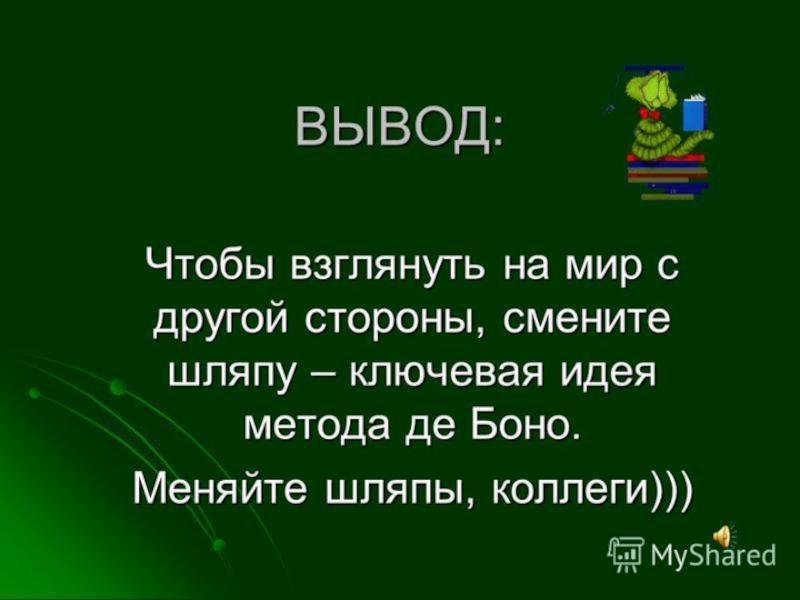 ВЫВОД:

Чтобы взглянуть на мир с другой стороны, смените шляпу – ключевая идея метода де Боно.

Меняйте шляпы, коллеги)))

MyShared